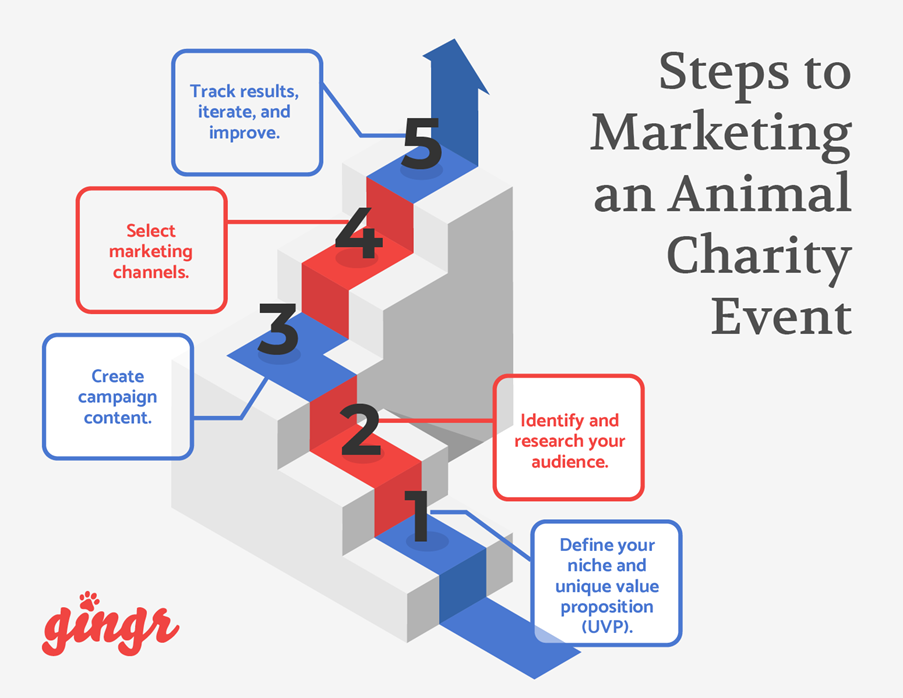 Steps to Marketing an Animal Charity Event

5
Track results, iterate, and improve.

4
Select marketing channels.

3
Create campaign content.

2
Identify and research your audience.

1
Define your niche and unique value proposition (UVP).

gingr